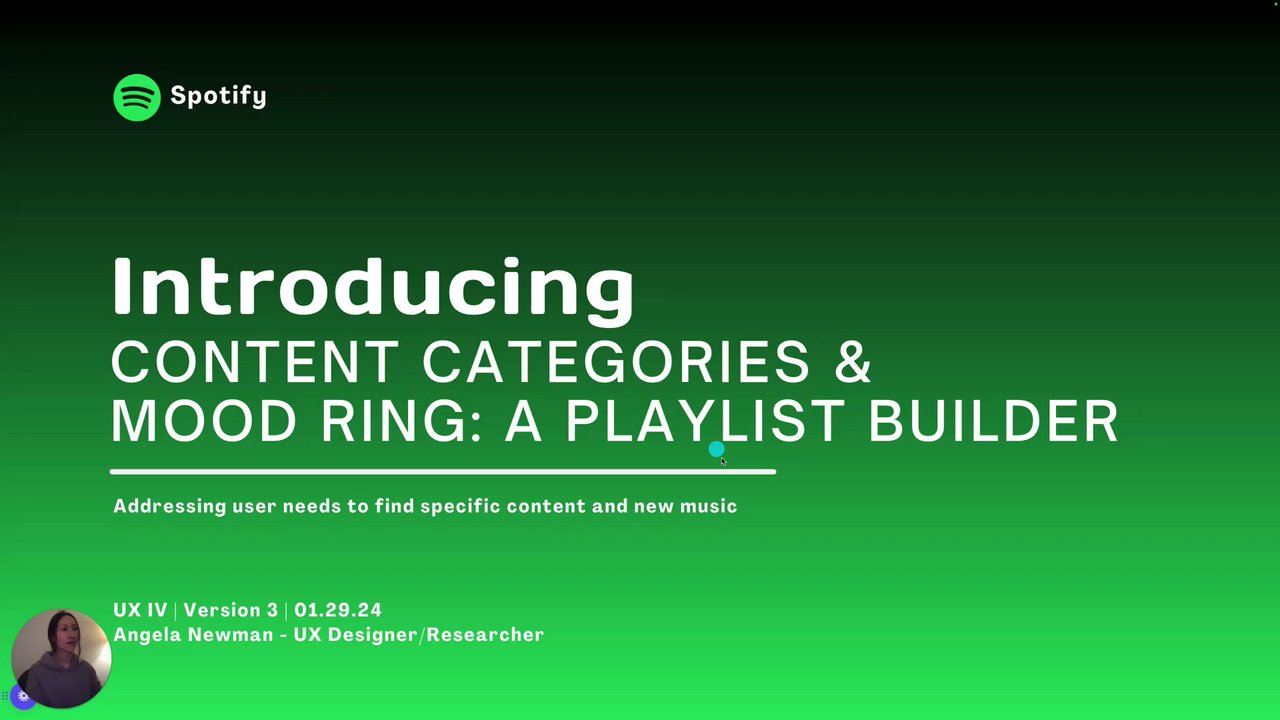 Spotify

Introducing
CONTENT CATEGORIES & MOOD RING: A PLAYLIST BUILDER

Addressing user needs to find specific content and new music

UX IV | Version 3 | 01.29.24
Angela Newman - UX Designer/Researcher